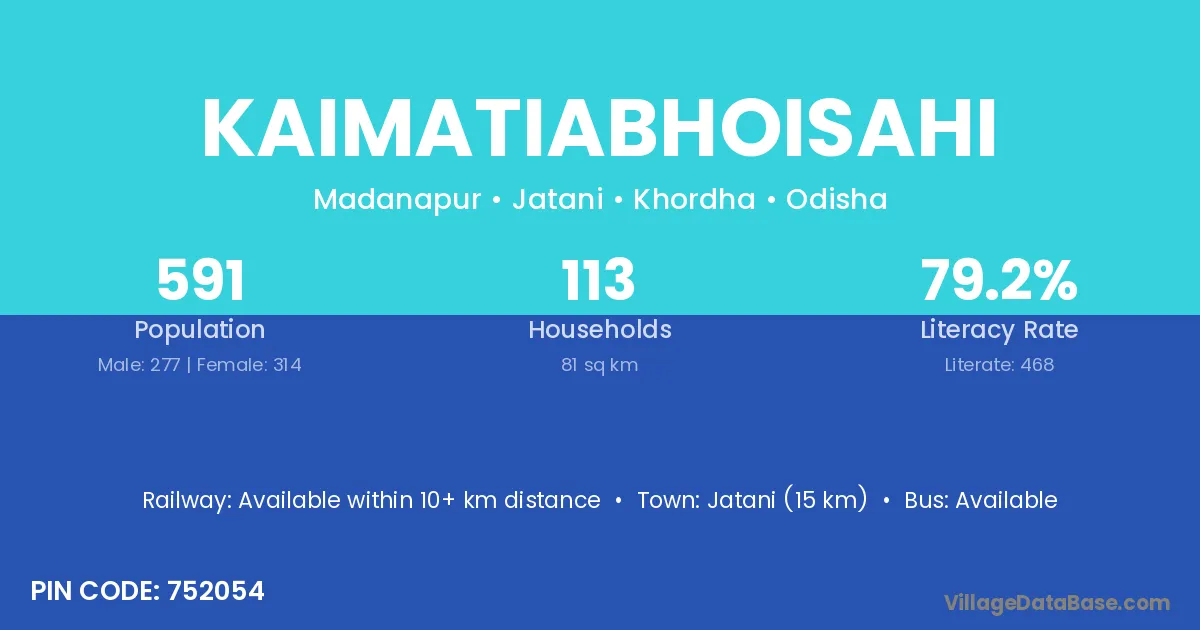 KAIMATIABHOISAHI

Madanapur • Jatani • Khordha • Odisha

591
Population
Male: 277 | Female: 314

113
Households
81 sq km

79.2%
Literacy Rate
Literate: 468

Railway: Available within 10+ km distance • Town: Jatani (15 km) • Bus: Available

PIN CODE: 752054

VillageDataBase.com